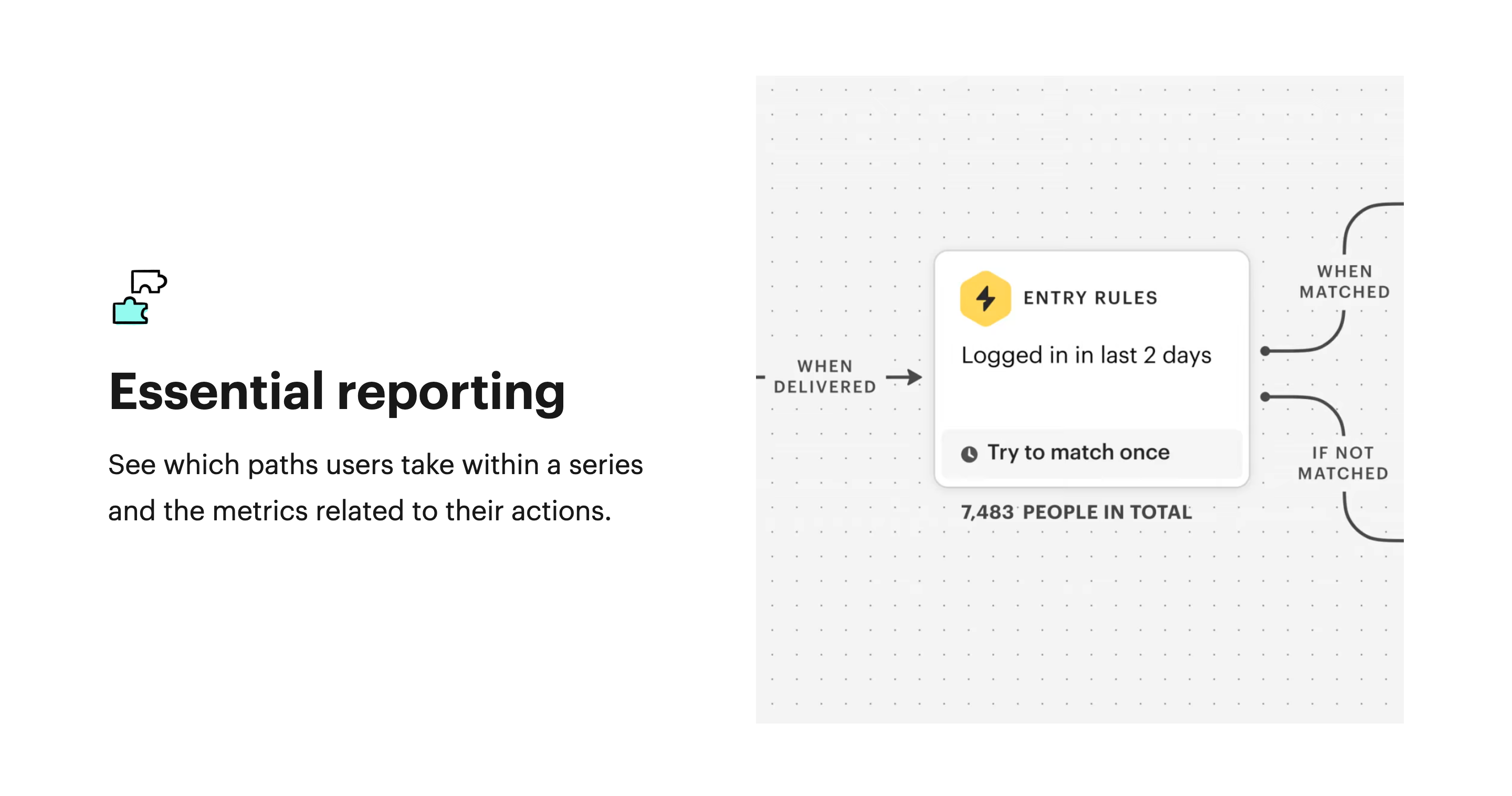 Essential reporting

See which paths users take within a series and the metrics related to their actions.

WHEN DELIVERED

ENTRY RULES

Logged in in last 2 days

Try to match once

7,483 PEOPLE IN TOTAL

WHEN MATCHED

IF NOT MATCHED